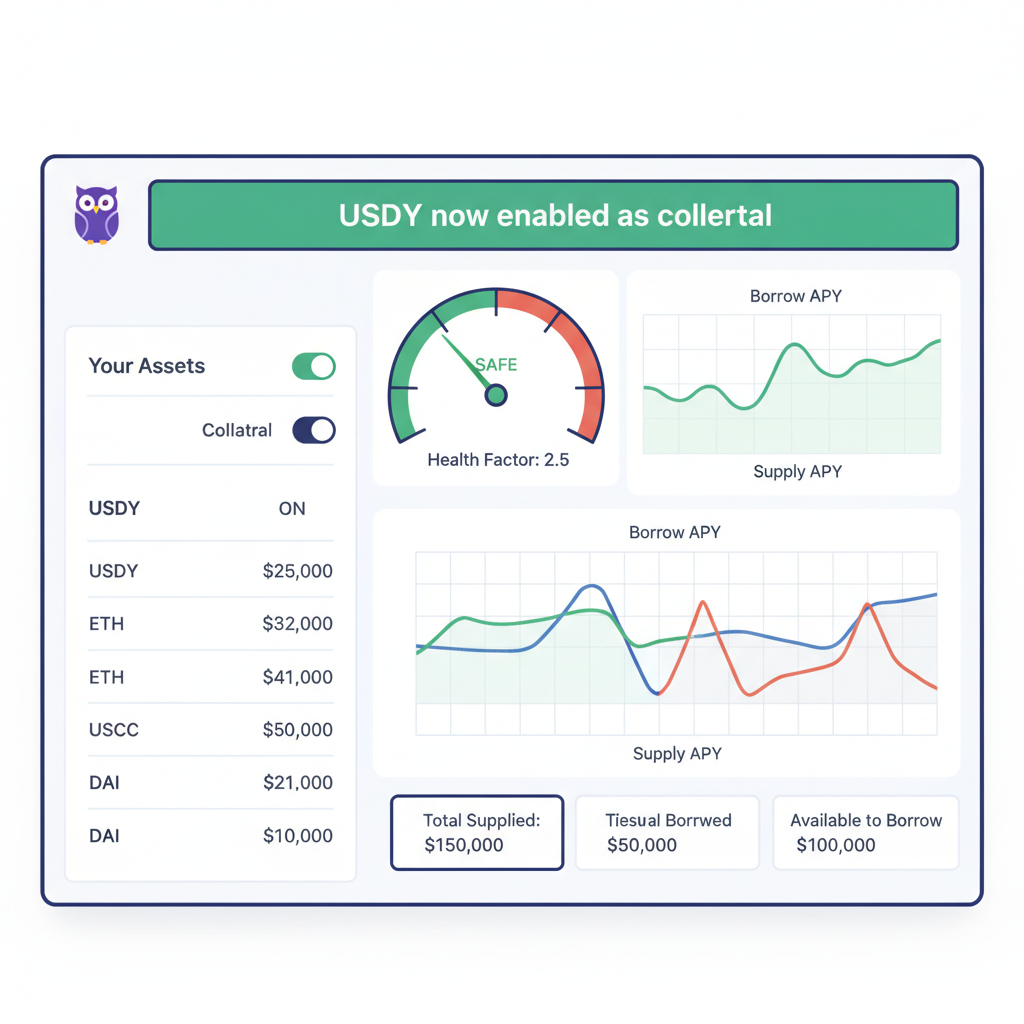 USDY now enabled as collertal

Your Assets

Collatral

| USDY | ON |
|---|---|
| USDY | $25,000 |
| ETH | $32,000 |
| ETH | $41,000 |
| USCC | $50,000 |
| DAI | $21,000 |
| DAI | $10,000 |

SAFE

Health Factor: 2.5

Borrow APY

Supply APY

Borrow APY

Supply APY

Total Supplied: $150,000

Tiesual Borrwed $50,000

Available to Borrow $100,000